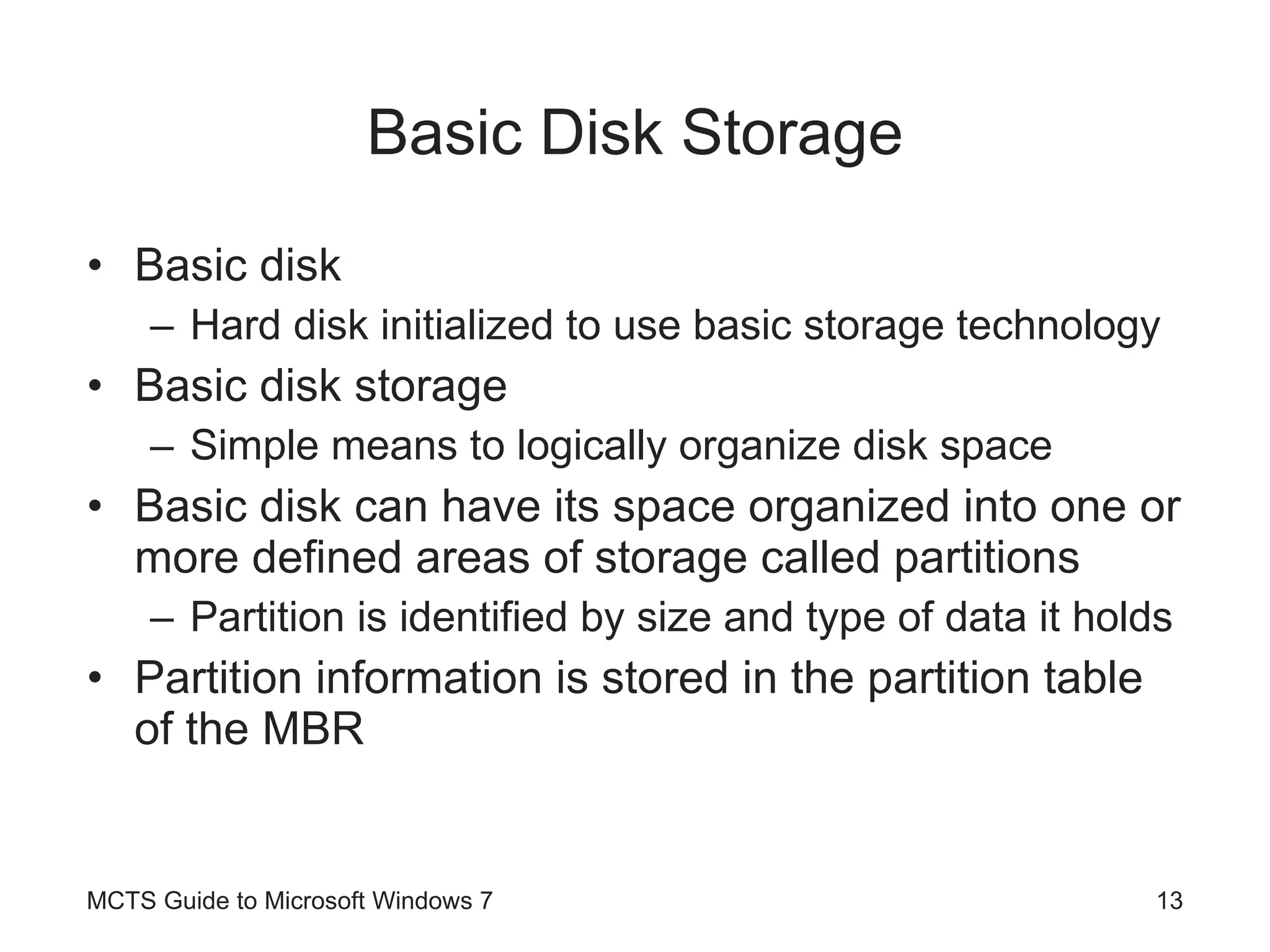 Basic Disk Storage

• Basic disk
  – Hard disk initialized to use basic storage technology
• Basic disk storage
  – Simple means to logically organize disk space
• Basic disk can have its space organized into one or more defined areas of storage called partitions
  – Partition is identified by size and type of data it holds
• Partition information is stored in the partition table of the MBR

MCTS Guide to Microsoft Windows 7

13